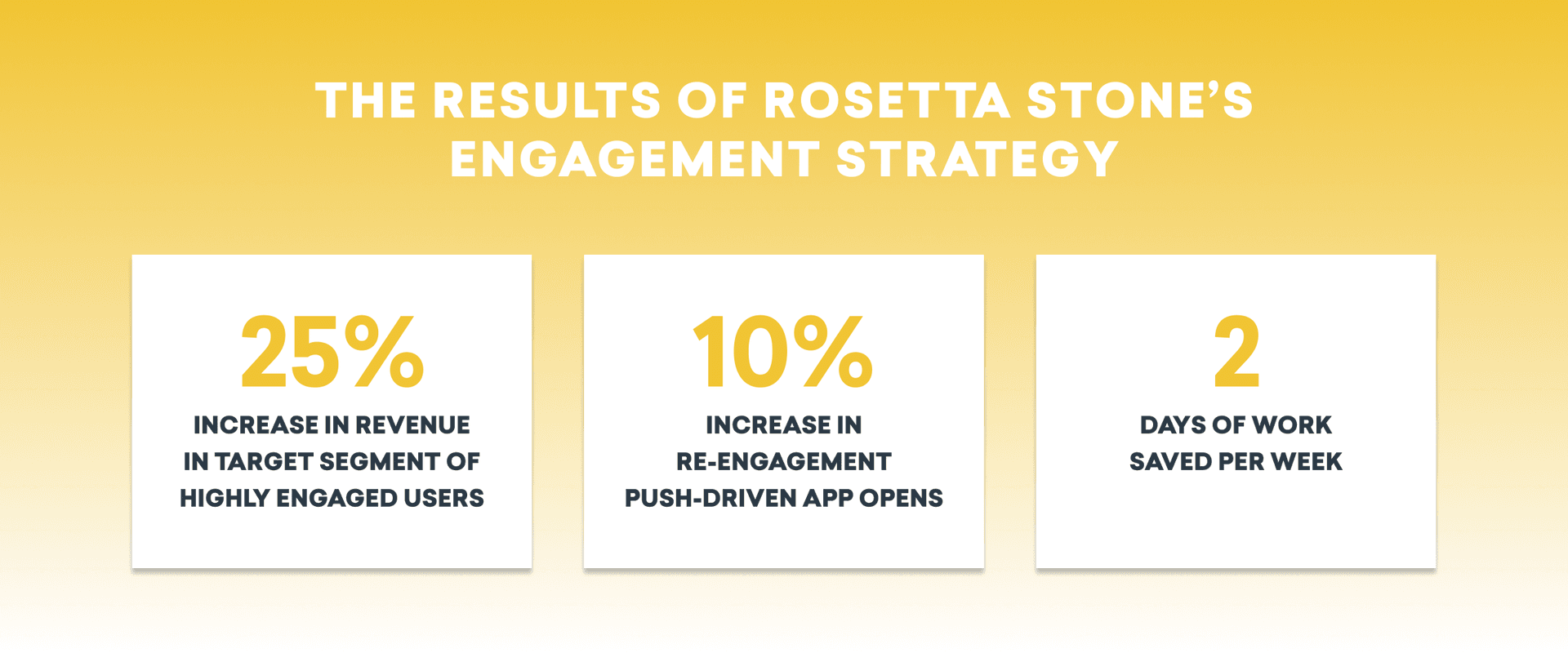 THE RESULTS OF ROSETTA STONE'S ENGAGEMENT STRATEGY

25%
INCREASE IN REVENUE IN TARGET SEGMENT OF HIGHLY ENGAGED USERS

10%
INCREASE IN RE-ENGAGEMENT PUSH-DRIVEN APP OPENS

2
DAYS OF WORK SAVED PER WEEK